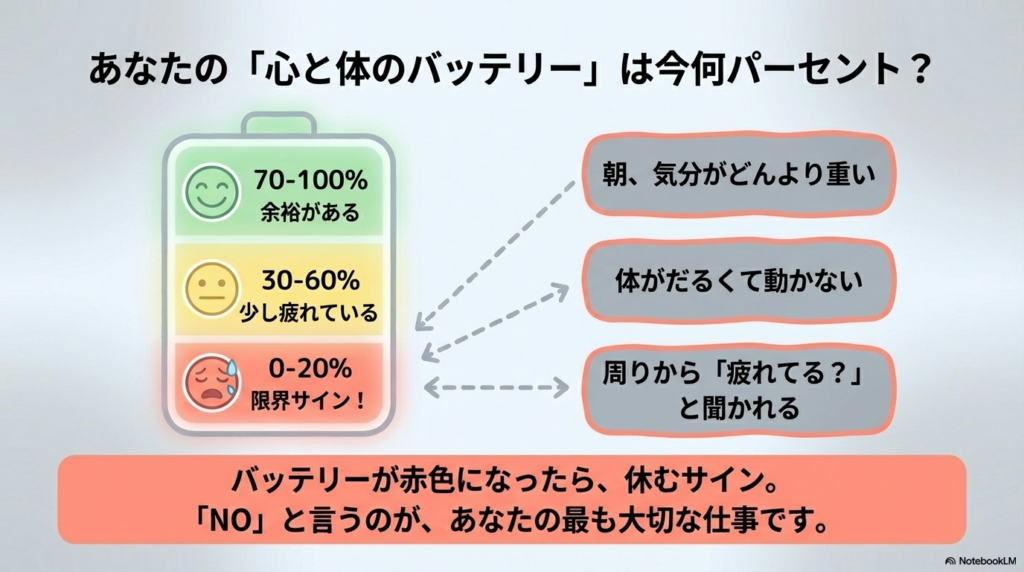 あなたの「心と体のバッテリー」は今何パーセント？

70-100%
余裕がある

30-60%
少し疲れている

0-20%
限界サイン！

朝、気分がどんより重い

体がだるくて動かない

周りから「疲れてる？」と聞かれる

バッテリーが赤色になったら、休むサイン。
「NO」と言うのが、あなたの最も大切な仕事です。

NotebookLM